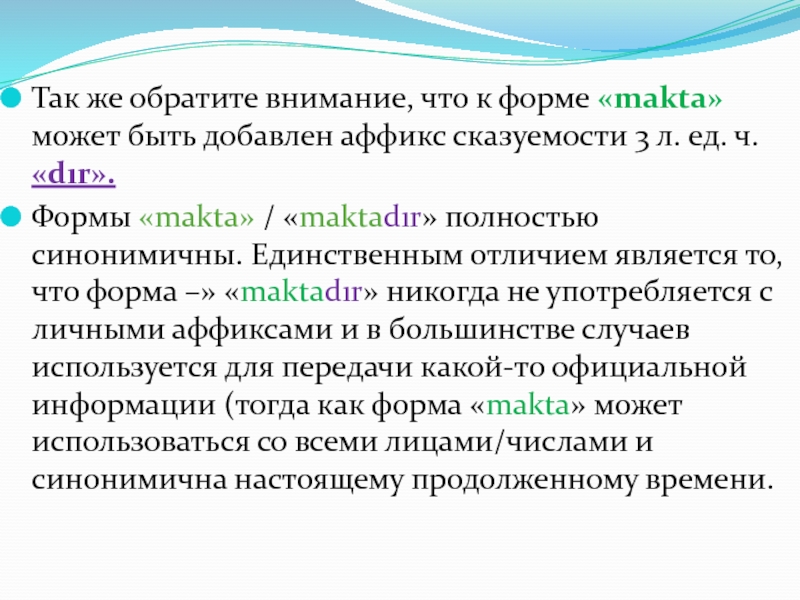 Так же обратите внимание, что к форме «makta» может быть добавлен аффикс сказуемости 3 л. ед. ч. «dır».

Формы «makta» / «maktadır» полностью синонимичны. Единственным отличием является то, что форма –» «maktadır» никогда не употребляется с личными аффиксами и в большинстве случаев используется для передачи какой-то официальной информации (тогда как форма «makta» может использоваться со всеми лицами/числами и синонимична настоящему продолженному времени.